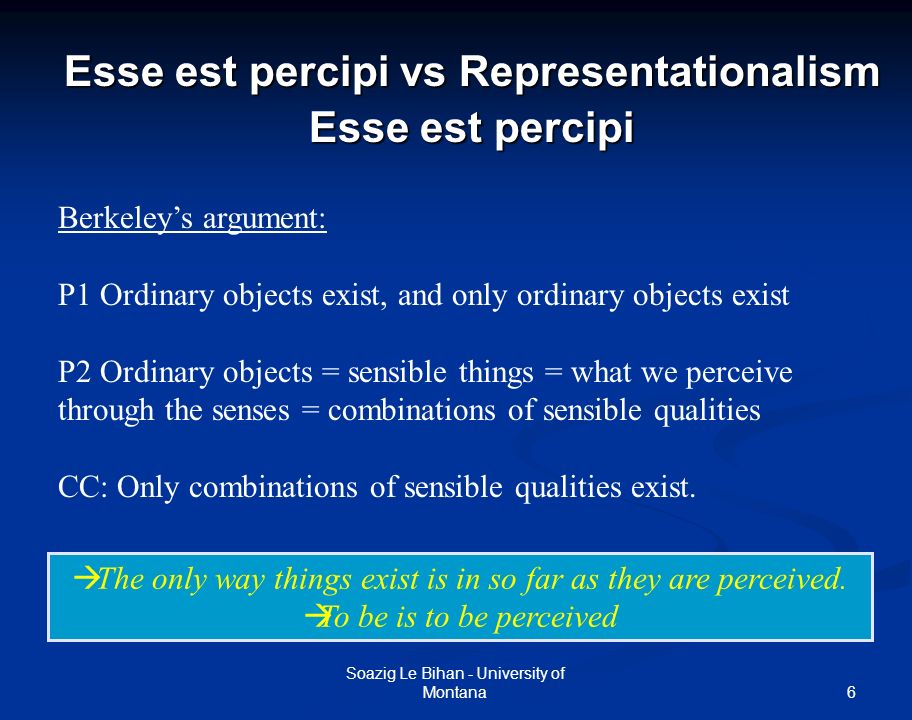 Esse est percipi vs Representationalism
Esse est percipi

Berkeley's argument:

P1 Ordinary objects exist, and only ordinary objects exist

P2 Ordinary objects = sensible things = what we perceive through the senses = combinations of sensible qualities

CC: Only combinations of sensible qualities exist.

→The only way things exist is in so far as they are perceived.
→To be is to be perceived

Soazig Le Bihan - University of Montana

6